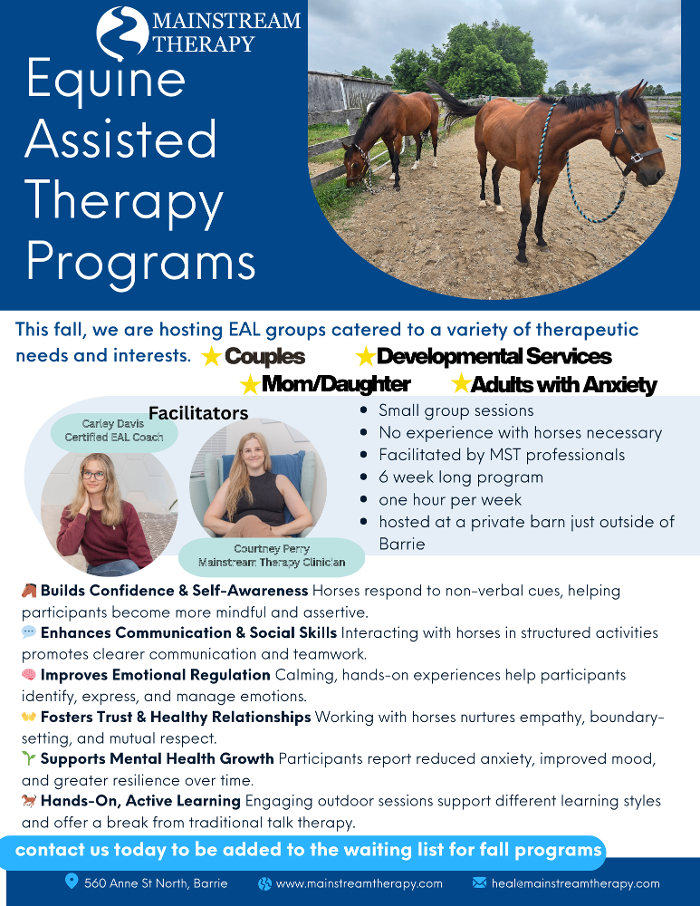 MAINSTREAM THERAPY

Equine Assisted Therapy Programs

This fall, we are hosting EAL groups catered to a variety of therapeutic needs and interests. ★Couples ★Developmental Services ★Mom/Daughter ★Adults with Anxiety

Facilitators

Carley Davis
Certified EAL Coach

Courtney Perry
Mainstream Therapy Clinician

- Small group sessions
- No experience with horses necessary
- Facilitated by MST professionals
- 6 week long program
- one hour per week
- hosted at a private barn just outside of Barrie

Builds Confidence & Self-Awareness Horses respond to non-verbal cues, helping participants become more mindful and assertive.
Enhances Communication & Social Skills Interacting with horses in structured activities promotes clearer communication and teamwork.
Improves Emotional Regulation Calming, hands-on experiences help participants identify, express, and manage emotions.
Fosters Trust & Healthy Relationships Working with horses nurtures empathy, boundary-setting, and mutual respect.
Supports Mental Health Growth Participants report reduced anxiety, improved mood, and greater resilience over time.
Hands-On, Active Learning Engaging outdoor sessions support different learning styles and offer a break from traditional talk therapy.

contact us today to be added to the waiting list for fall programs

560 Anne St North, Barrie www.mainstreamtherapy.com heal@mainstreamtherapy.com